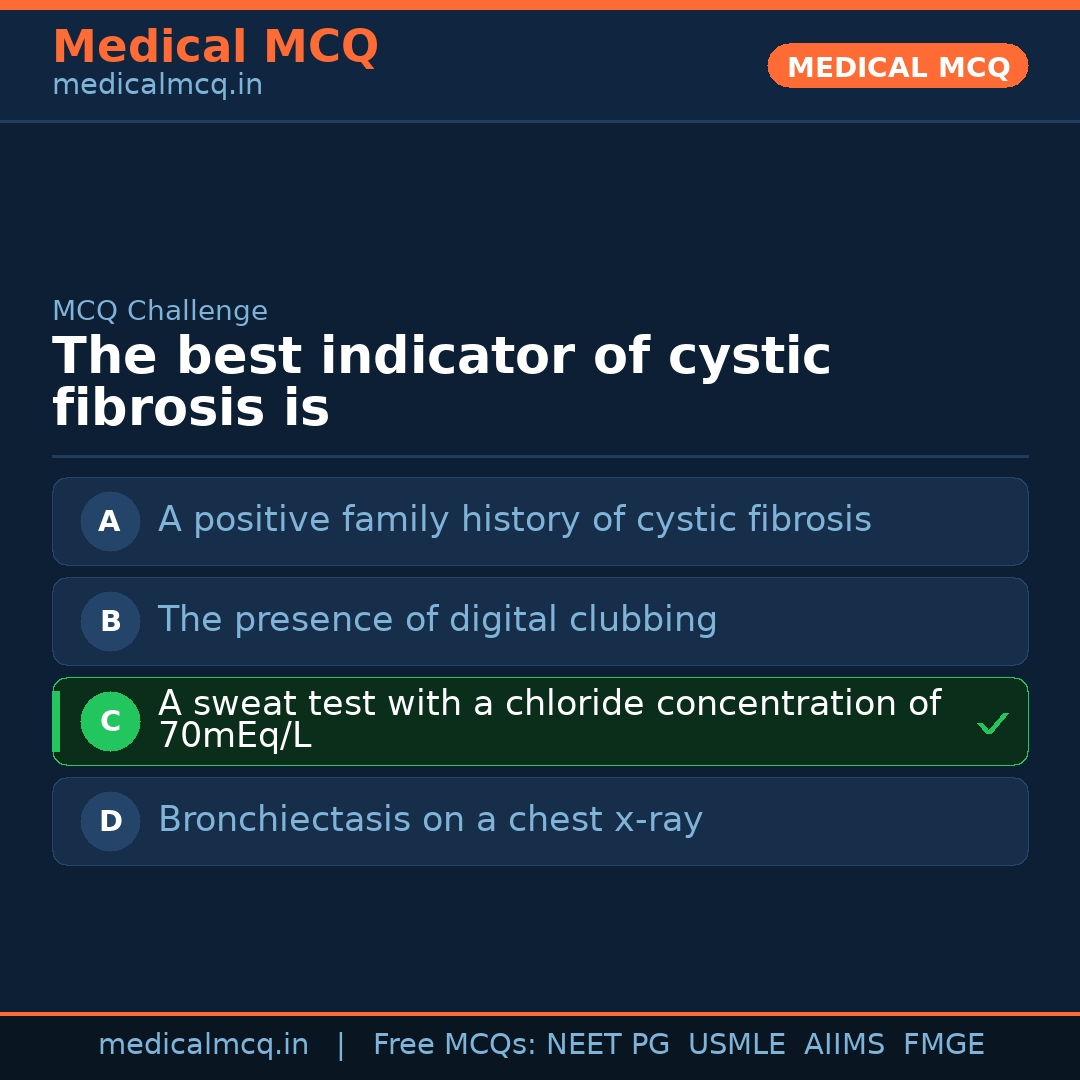 Medical MCQ
medicalmcq.in

MEDICAL MCQ

MCQ Challenge

The best indicator of cystic fibrosis is

A A positive family history of cystic fibrosis

B The presence of digital clubbing

C A sweat test with a chloride concentration of 70mEq/L ✓

D Bronchiectasis on a chest x-ray

medicalmcq.in | Free MCQs: NEET PG USMLE AIIMS FMGE